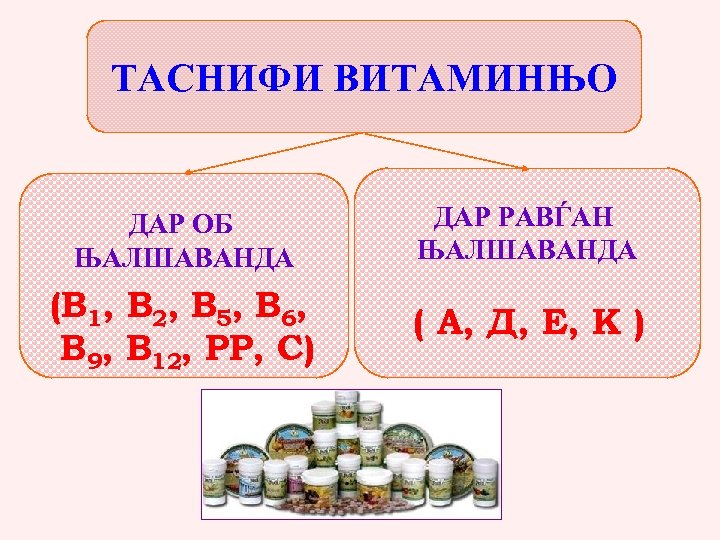 ТАСНИФИ ВИТАМИНЊО

ДАР ОБ ЊАЛШАВАНДА

($B_1$, $B_2$, $B_5$, $B_6$, $B_9$, $B_{12}$, PP, C)

ДАР РАВЃАН ЊАЛШАВАНДА

( А, Д, Е, К )